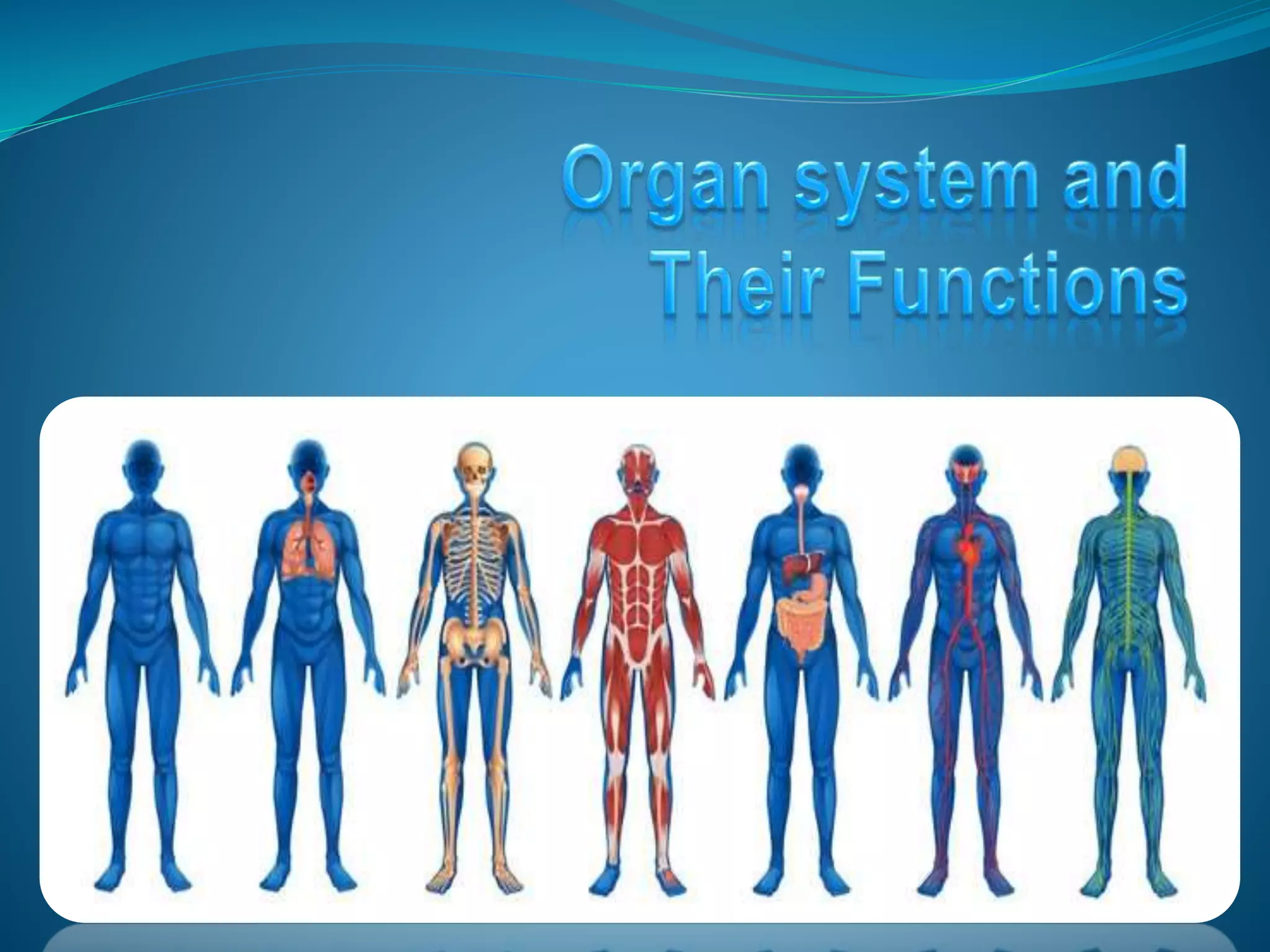 Organ system and Their Functions